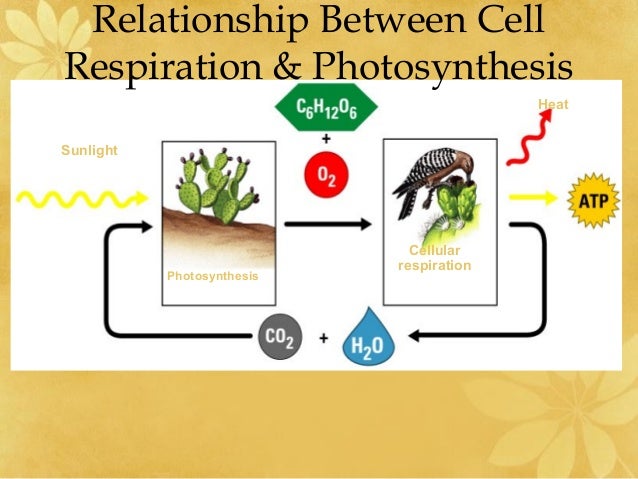 Relationship Between Cell Respiration & Photosynthesis

$C_6H_{12}O_6$
+
$O_2$

Heat

Sunlight

ATP

Photosynthesis

Cellular respiration

$CO_2$ + $H_2O$